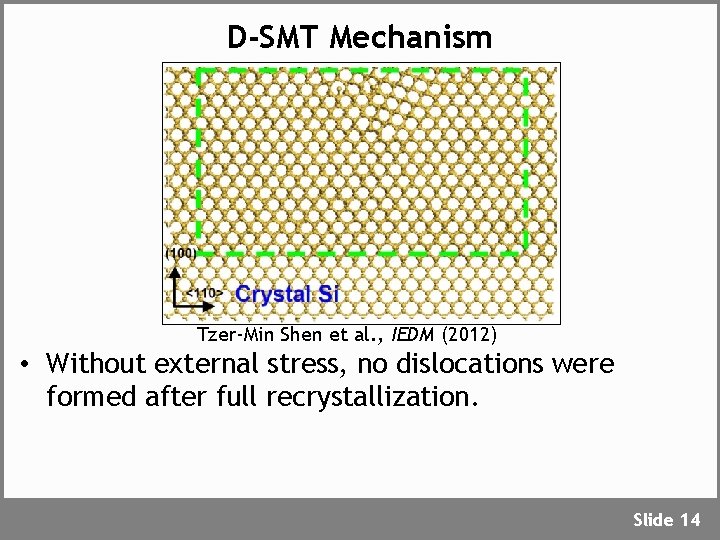 D-SMT Mechanism

(100)

<110>

Crystal Si

Tzer-Min Shen et al., IEDM (2012)

• Without external stress, no dislocations were formed after full recrystallization.

Slide 14